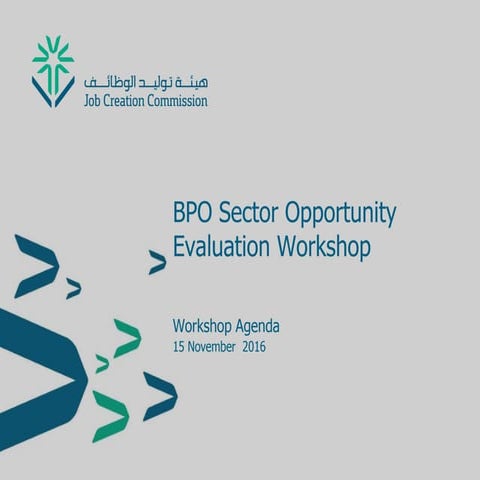 هيئة توليد الوظائف
Job Creation Commission

BPO Sector Opportunity Evaluation Workshop

Workshop Agenda
15 November 2016